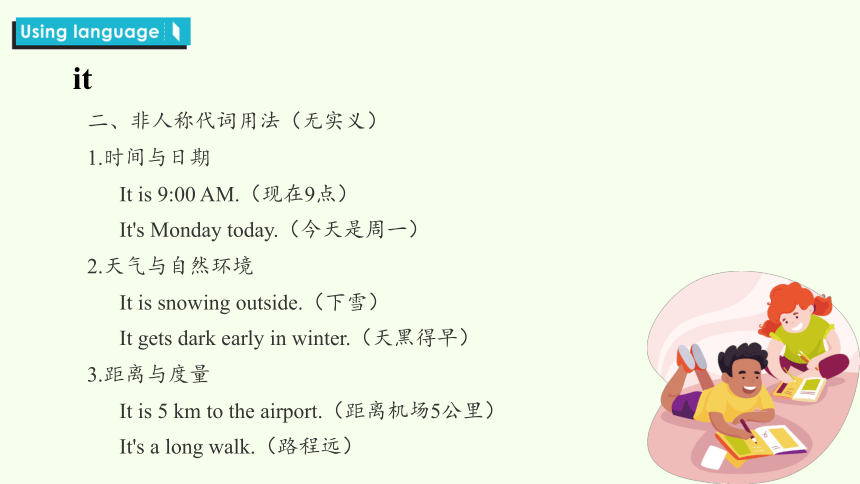 Using language

it

二、非人称代词用法（无实义）

1.时间与日期

It is 9:00 AM.（现在9点）

It's Monday today.（今天是周一）

2.天气与自然环境

It is snowing outside.（下雪）

It gets dark early in winter.（天黑得早）

3.距离与度量

It is 5 km to the airport.（距离机场5公里）

It's a long walk.（路程远）